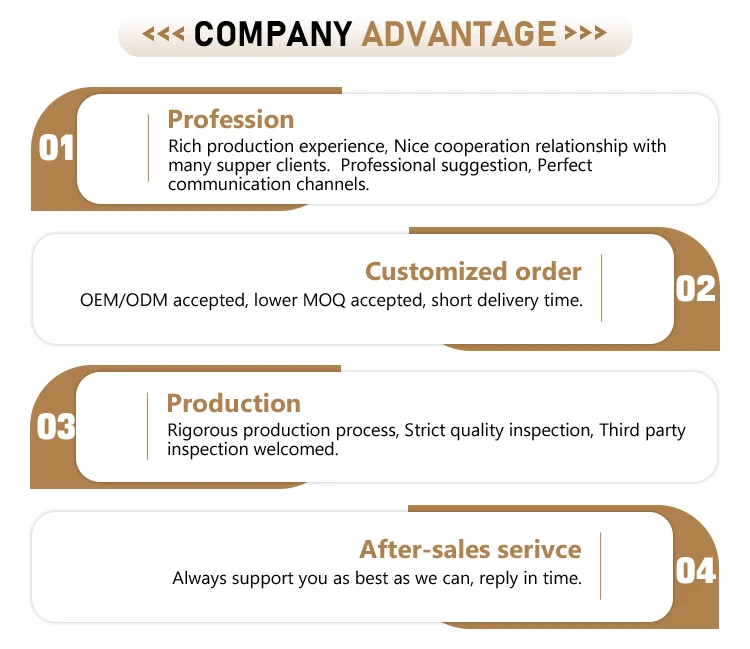 <<< COMPANY ADVANTAGE >>>

01

Profession

Rich production experience, Nice cooperation relationship with many supper clients. Professional suggestion, Perfect communication channels.

Customized order

OEM/ODM accepted, lower MOQ accepted, short delivery time.

02

03

Production

Rigorous production process, Strict quality inspection, Third party inspection welcomed.

After-sales serivce

Always support you as best as we can, reply in time.

04